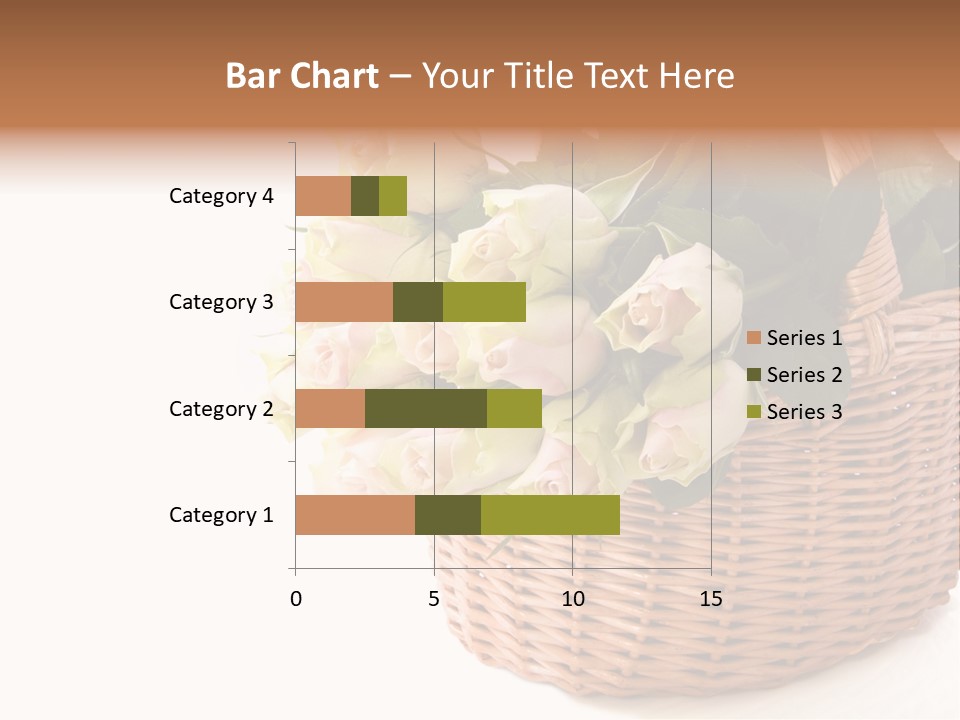 Bar Chart – Your Title Text Here

Category 4
Category 3
Category 2
Category 1

0
5
10
15

Series 1
Series 2
Series 3